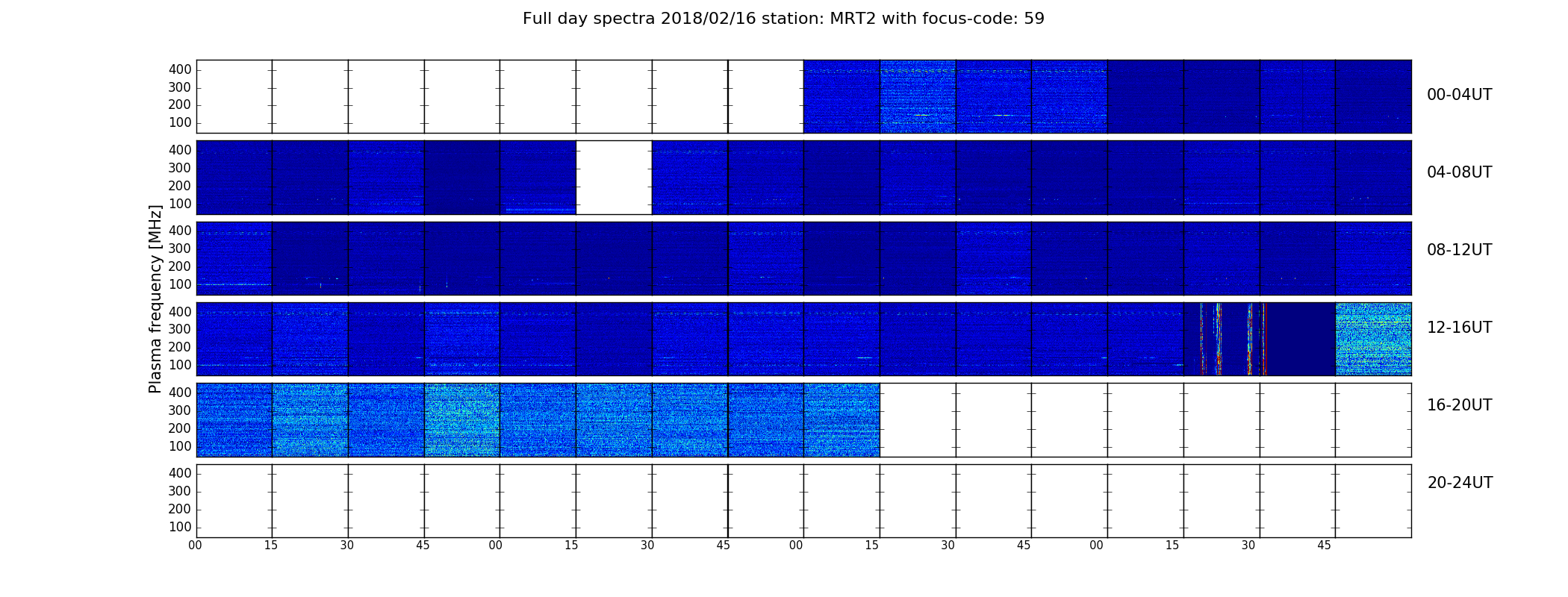 Full day spectra 2018/02/16 station: MRT2 with focus-code: 59

Plasma frequency [MHz]

400
300
200
100
00-04UT

400
300
200
100
04-08UT

400
300
200
100
08-12UT

400
300
200
100
12-16UT

400
300
200
100
16-20UT

400
300
200
100
20-24UT

00 15 30 45 00 15 30 45 00 15 30 45 00 15 30 45